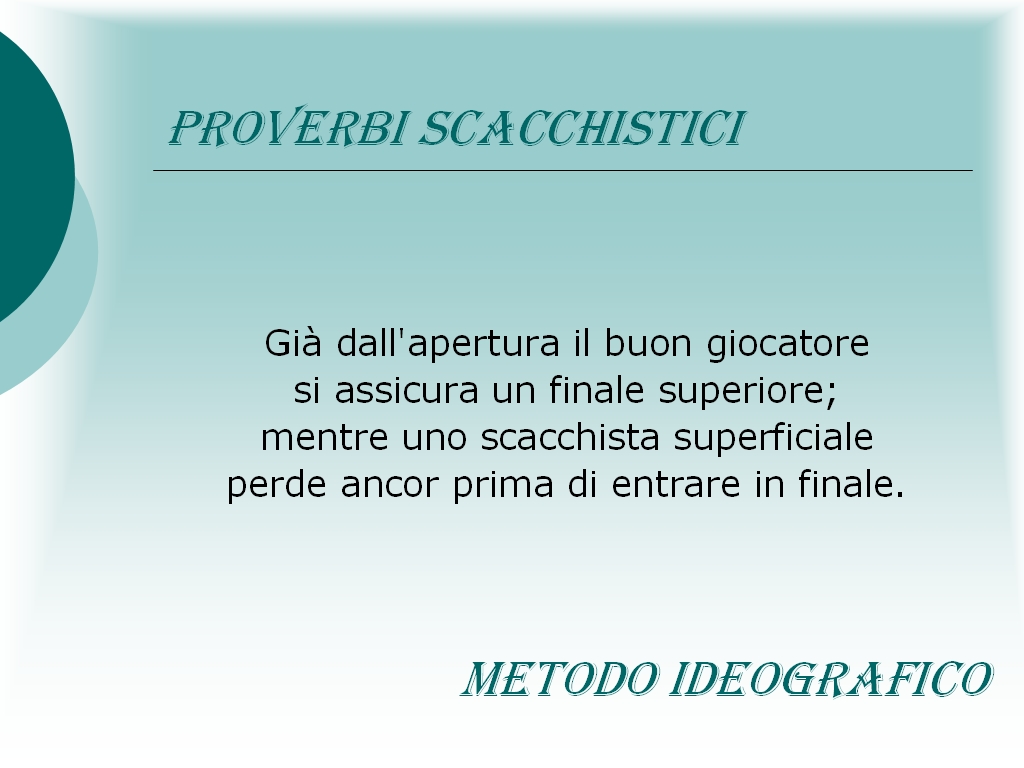 PROVERBI SCACCHISTICI

Già dall'apertura il buon giocatore
si assicura un finale superiore;
mentre uno scacchista superficiale
perde ancor prima di entrare in finale.

METODO IDEOGRAFICO